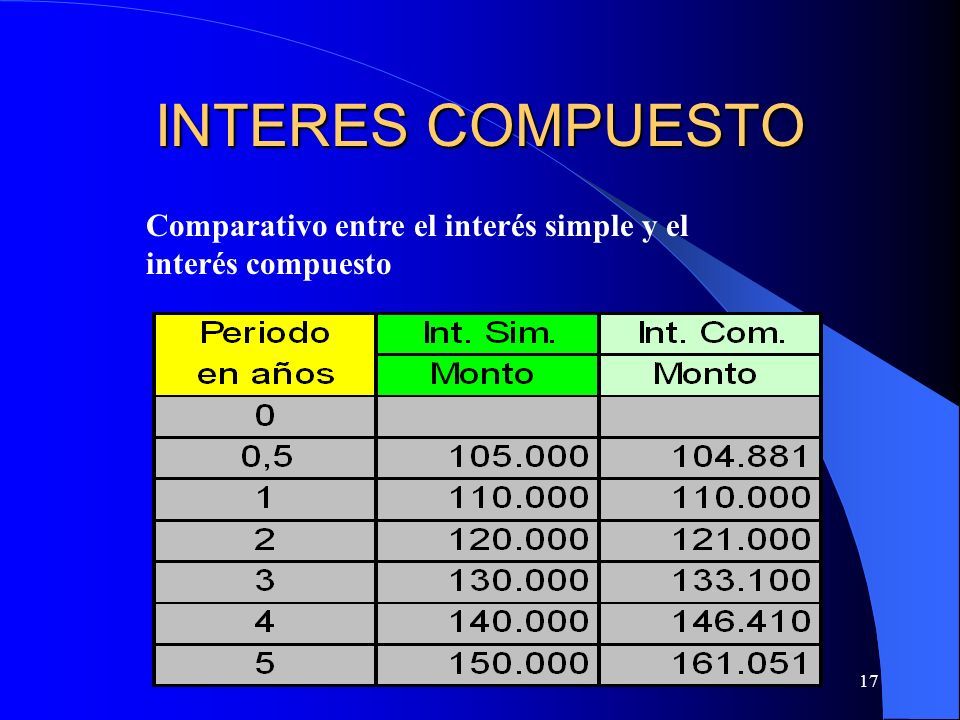 INTERES COMPUESTO

Comparativo entre el interés simple y el interés compuesto

| Periodo en años | Int. Sim. Monto | Int. Com. Monto |
|---|---|---|
| 0 | | |
| 0,5 | 105.000 | 104.881 |
| 1 | 110.000 | 110.000 |
| 2 | 120.000 | 121.000 |
| 3 | 130.000 | 133.100 |
| 4 | 140.000 | 146.410 |
| 5 | 150.000 | 161.051 |

17